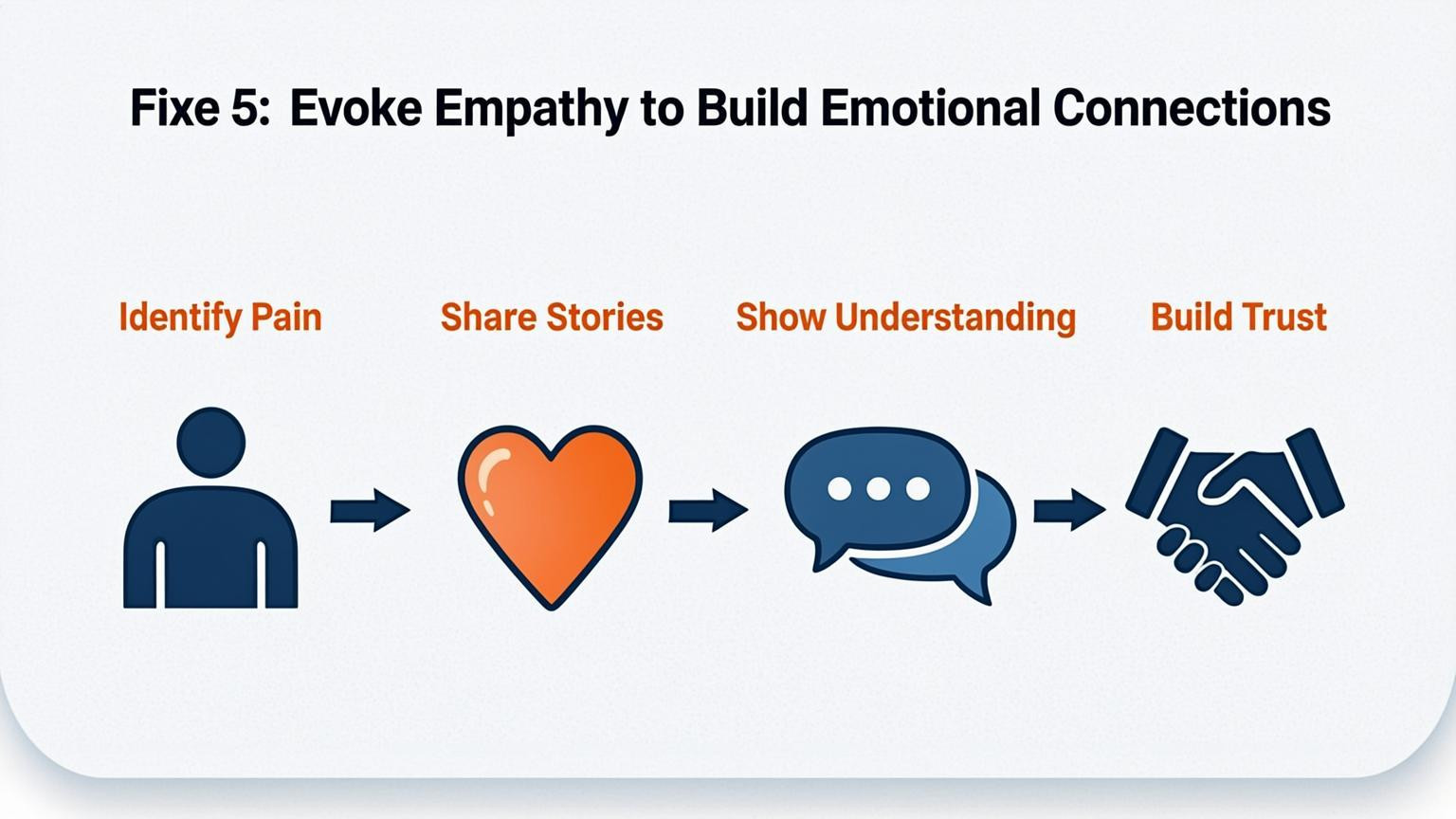 Fixe 5: Evoke Empathy to Build Emotional Connections

Identify Pain

Share Stories

Show Understanding

Build Trust